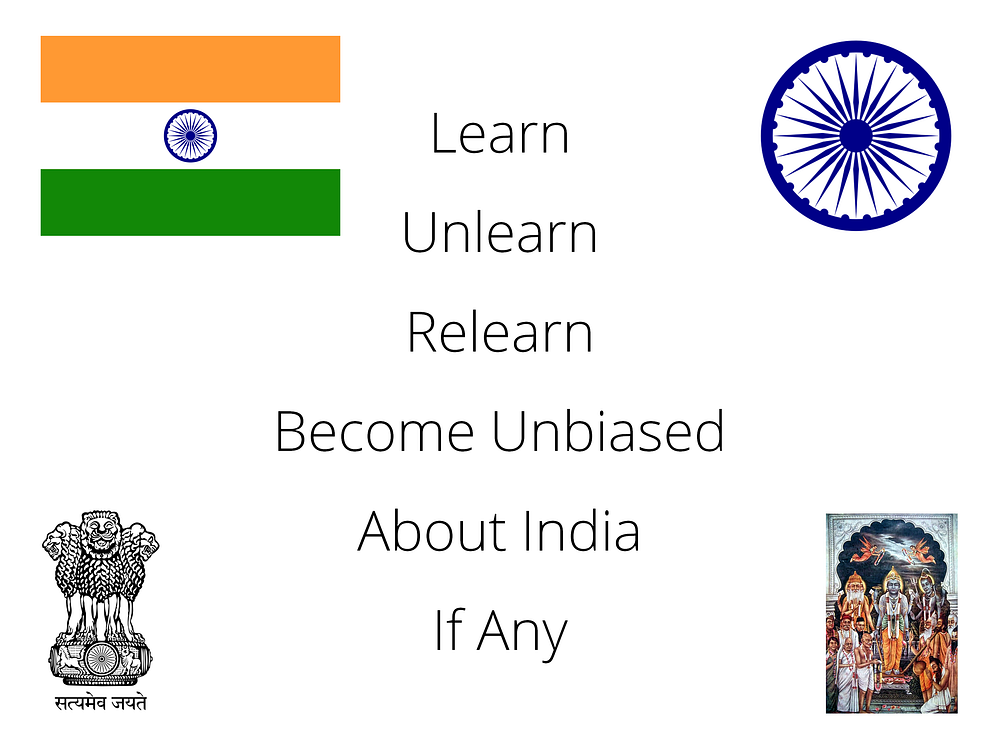 Learn

Unlearn

Relearn

Become Unbiased

About India

If Any

सत्यमेव जयते